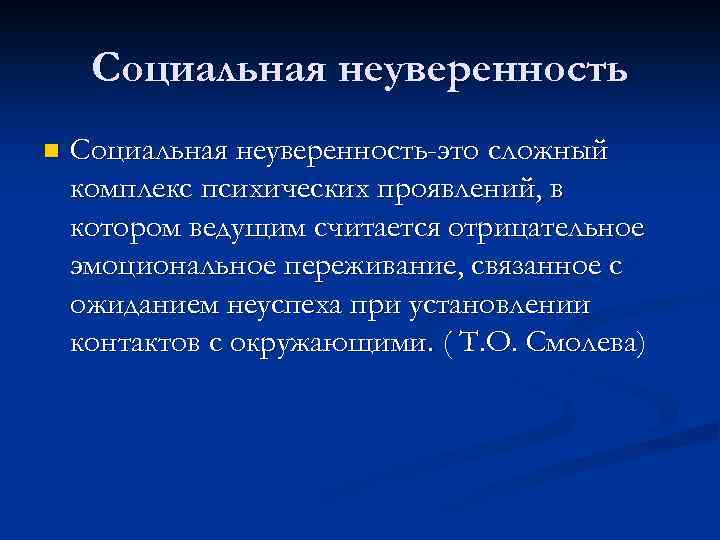 Социальная неуверенность

Социальная неуверенность-это сложный комплекс психических проявлений, в котором ведущим считается отрицательное эмоциональное переживание, связанное с ожиданием неуспеха при установлении контактов с окружающими. ( Т.О. Смолева)